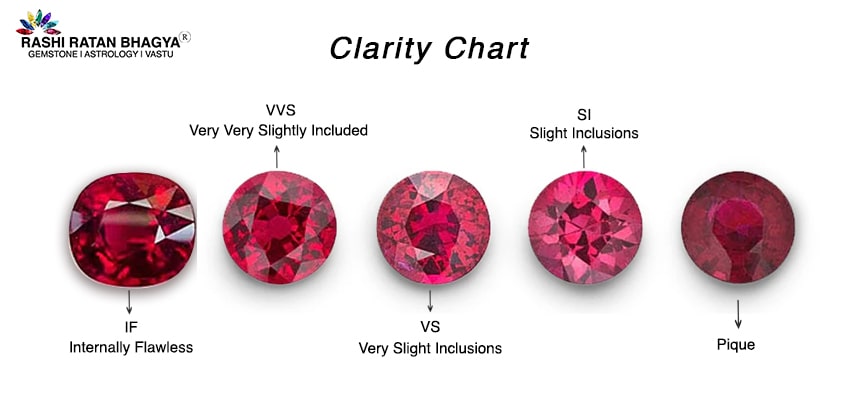 RASHI RATAN BHAGYA®
GEMSTONE I ASTROLOGY I VASTU

Clarity Chart

VVS
Very Very Slightly Included

SI
Slight Inclusions

IF
Internally Flawless

VS
Very Slight Inclusions

Pique